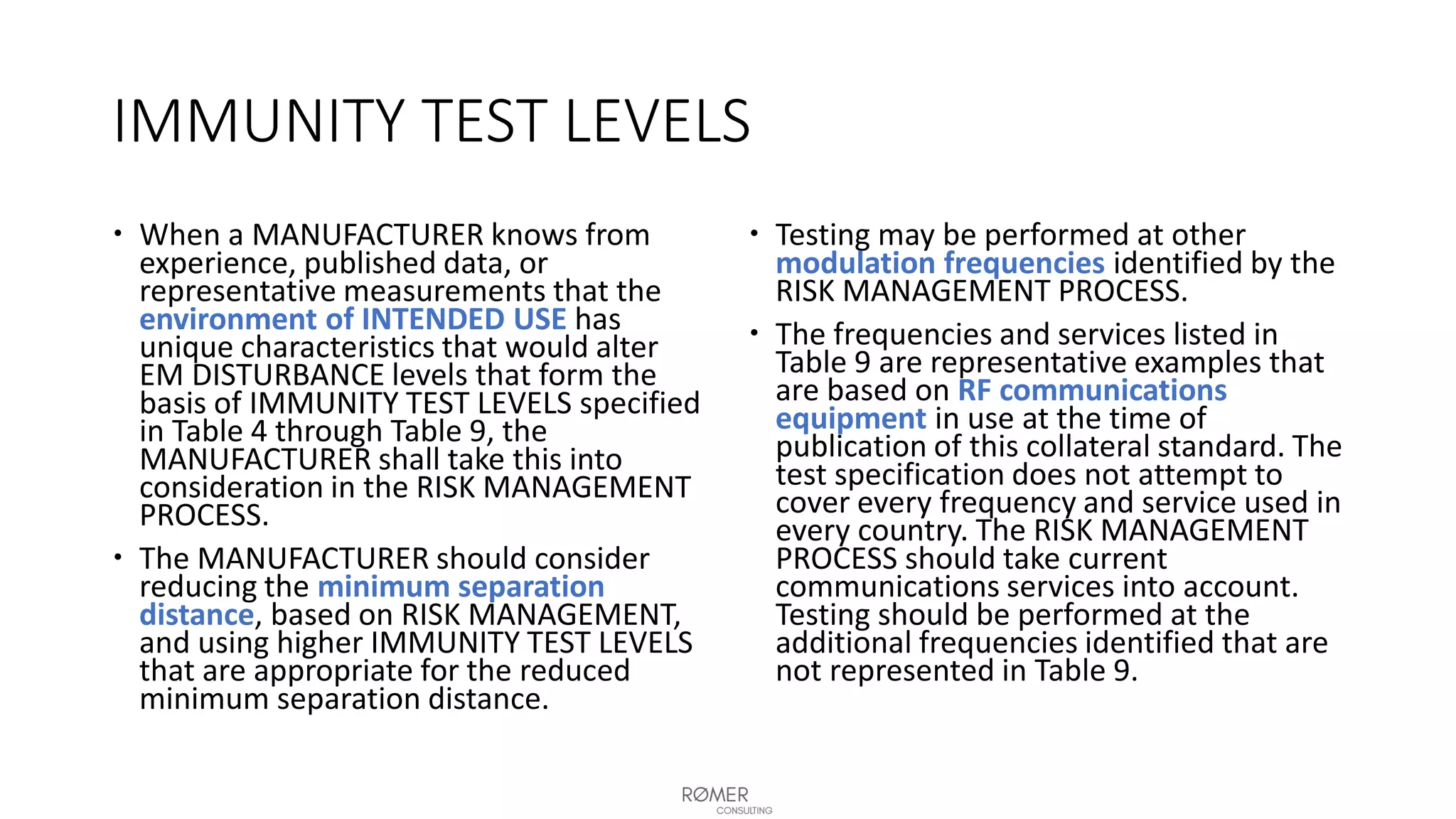 IMMUNITY TEST LEVELS

• When a MANUFACTURER knows from experience, published data, or representative measurements that the environment of INTENDED USE has unique characteristics that would alter EM DISTURBANCE levels that form the basis of IMMUNITY TEST LEVELS specified in Table 4 through Table 9, the MANUFACTURER shall take this into consideration in the RISK MANAGEMENT PROCESS.

• The MANUFACTURER should consider reducing the minimum separation distance, based on RISK MANAGEMENT, and using higher IMMUNITY TEST LEVELS that are appropriate for the reduced minimum separation distance.

• Testing may be performed at other modulation frequencies identified by the RISK MANAGEMENT PROCESS.

• The frequencies and services listed in Table 9 are representative examples that are based on RF communications equipment in use at the time of publication of this collateral standard. The test specification does not attempt to cover every frequency and service used in every country. The RISK MANAGEMENT PROCESS should take current communications services into account. Testing should be performed at the additional frequencies identified that are not represented in Table 9.

RØMER
CONSULTING